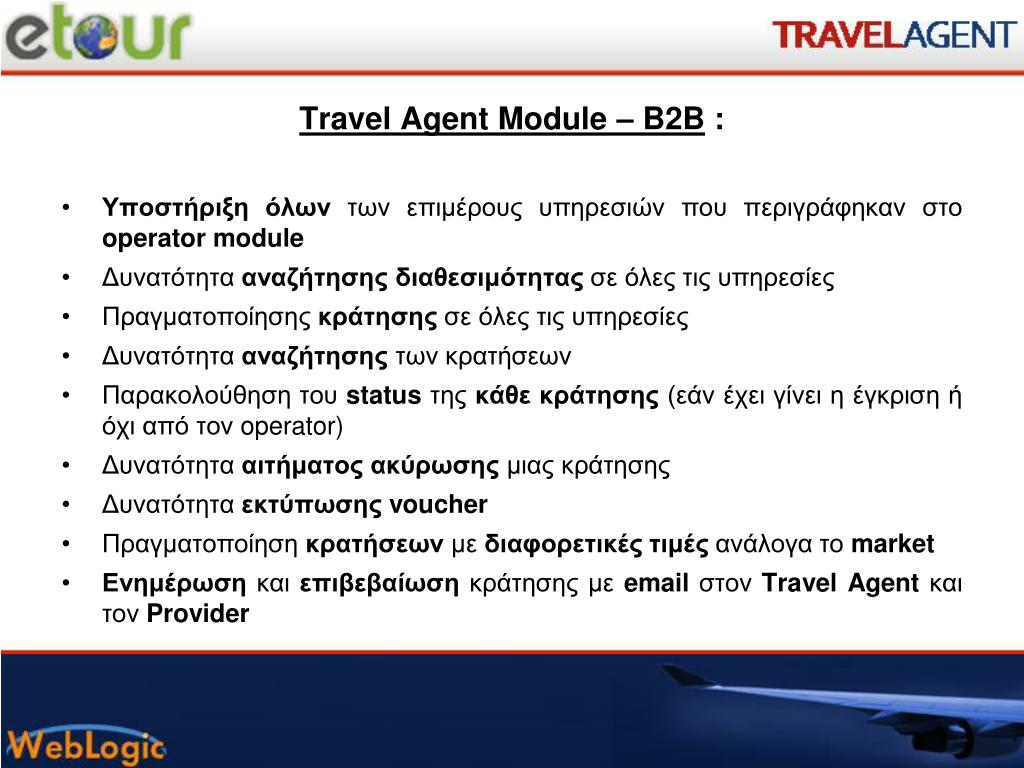 etour

TRAVELAGENT

Travel Agent Module – B2B :

• Υποστήριξη όλων των επιμέρους υπηρεσιών που περιγράφηκαν στο operator module
• Δυνατότητα αναζήτησης διαθεσιμότητας σε όλες τις υπηρεσίες
• Πραγματοποίησης κράτησης σε όλες τις υπηρεσίες
• Δυνατότητα αναζήτησης των κρατήσεων
• Παρακολούθηση του status της κάθε κράτησης (εάν έχει γίνει η έγκριση ή όχι από τον operator)
• Δυνατότητα αιτήματος ακύρωσης μιας κράτησης
• Δυνατότητα εκτύπωσης voucher
• Πραγματοποίηση κρατήσεων με διαφορετικές τιμές ανάλογα το market
• Ενημέρωση και επιβεβαίωση κράτησης με email στον Travel Agent και τον Provider

WebLogic